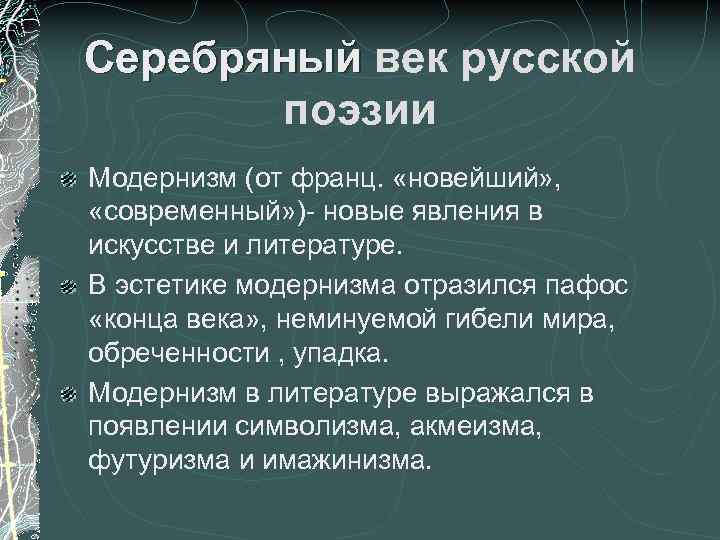 Серебряный век русской поэзии

Модернизм (от франц. «новейший», «современный»)- новые явления в искусстве и литературе.

В эстетике модернизма отразился пафос «конца века», неминуемой гибели мира, обреченности , упадка.

Модернизм в литературе выражался в появлении символизма, акмеизма, футуризма и имажинизма.